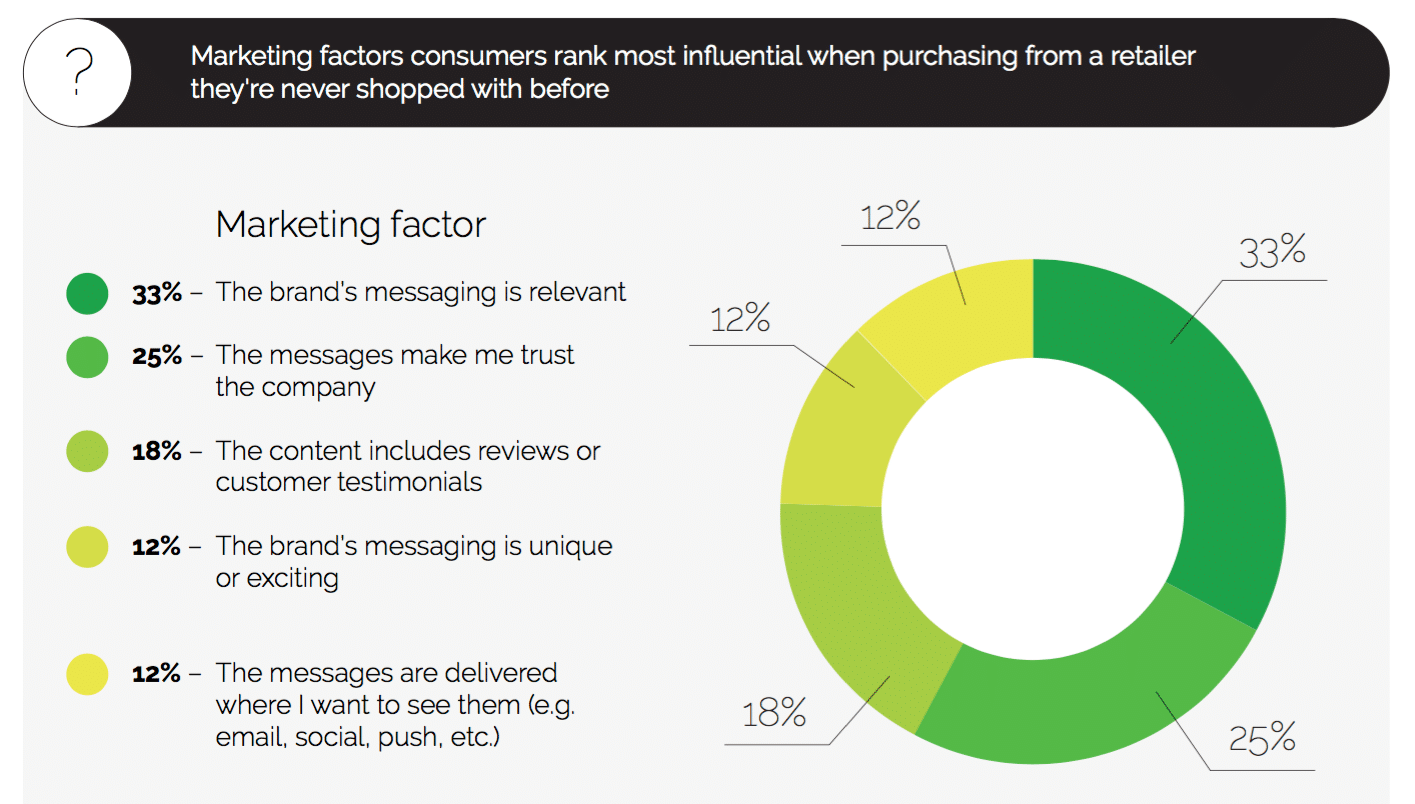 ?

Marketing factors consumers rank most influential when purchasing from a retailer they're never shopped with before

Marketing factor

33% – The brand's messaging is relevant

25% – The messages make me trust the company

18% – The content includes reviews or customer testimonials

12% – The brand's messaging is unique or exciting

12% – The messages are delivered where I want to see them (e.g. email, social, push, etc.)

12%

33%

12%

18%

25%